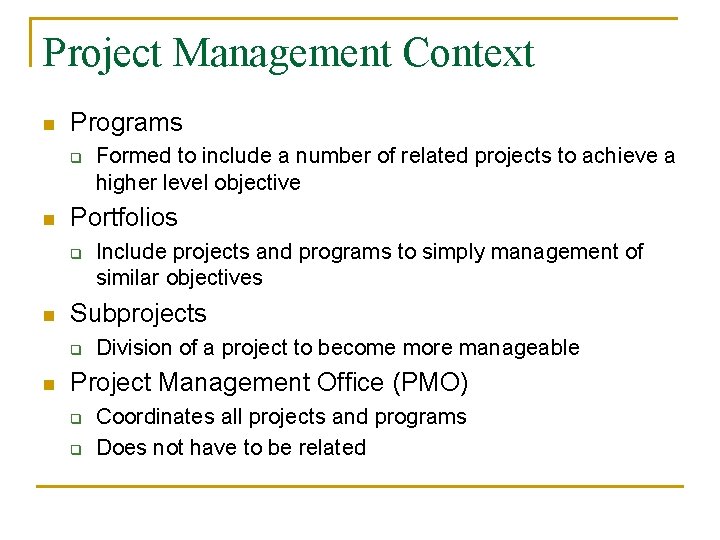 Project Management Context

- Programs
  - Formed to include a number of related projects to achieve a higher level objective
- Portfolios
  - Include projects and programs to simply management of similar objectives
- Subprojects
  - Division of a project to become more manageable
- Project Management Office (PMO)
  - Coordinates all projects and programs
  - Does not have to be related